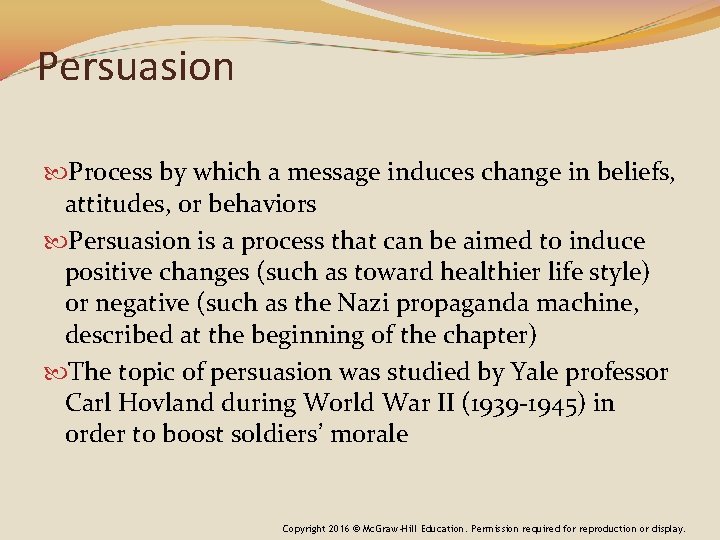 Persuasion

Process by which a message induces change in beliefs, attitudes, or behaviors

Persuasion is a process that can be aimed to induce positive changes (such as toward healthier life style) or negative (such as the Nazi propaganda machine, described at the beginning of the chapter)

The topic of persuasion was studied by Yale professor Carl Hovland during World War II (1939-1945) in order to boost soldiers' morale

Copyright 2016 © McGraw-Hill Education. Permission required for reproduction or display.